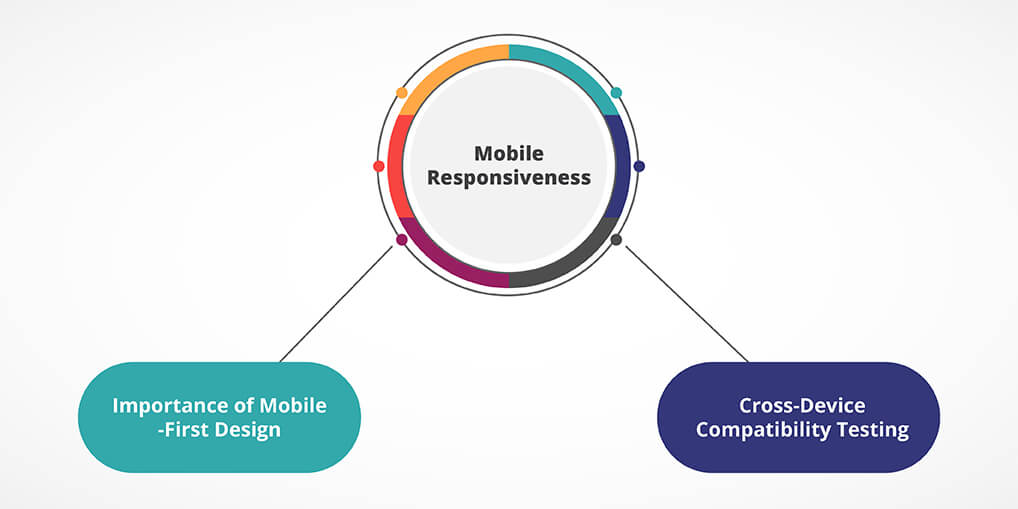 Mobile Responsiveness

Importance of Mobile -First Design

Cross-Device Compatibility Testing